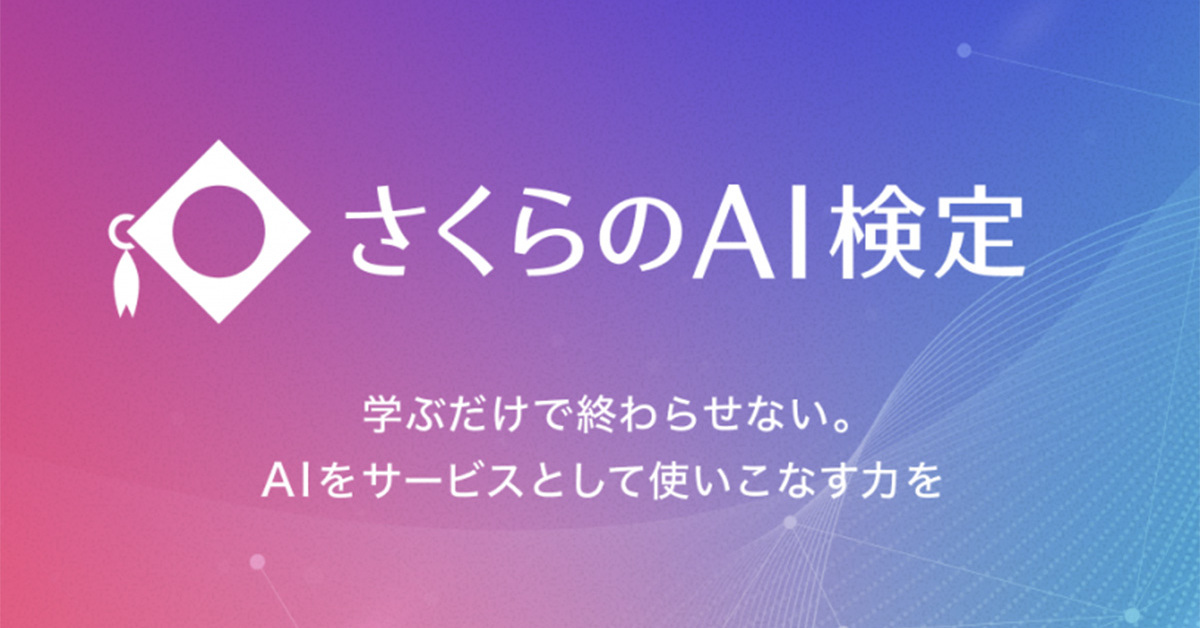 さくらのAI検定

学ぶだけで終わらせない。
AIをサービスとして使いこなす力を